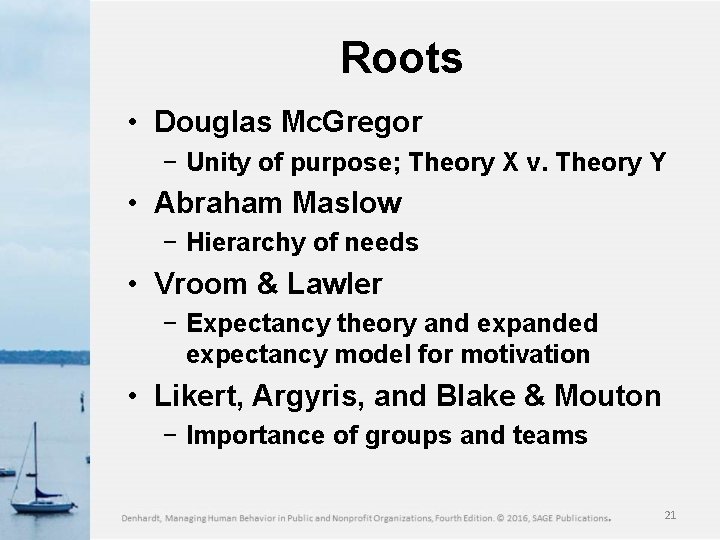 Roots

• Douglas McGregor
– Unity of purpose; Theory X v. Theory Y
• Abraham Maslow
– Hierarchy of needs
• Vroom & Lawler
– Expectancy theory and expanded expectancy model for motivation
• Likert, Argyris, and Blake & Mouton
– Importance of groups and teams

Denhardt, Managing Human Behavior in Public and Nonprofit Organizations, Fourth Edition. © 2016, SAGE Publications.

21